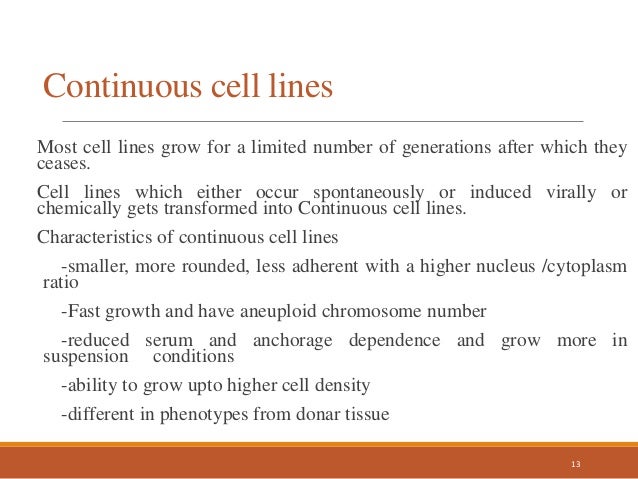 Continuous cell lines

Most cell lines grow for a limited number of generations after which they ceases.

Cell lines which either occur spontaneously or induced virally or chemically gets transformed into Continuous cell lines.

Characteristics of continuous cell lines

-smaller, more rounded, less adherent with a higher nucleus /cytoplasm ratio

-Fast growth and have aneuploid chromosome number

-reduced serum and anchorage dependence and grow more in suspension conditions

-ability to grow upto higher cell density

-different in phenotypes from donar tissue

13